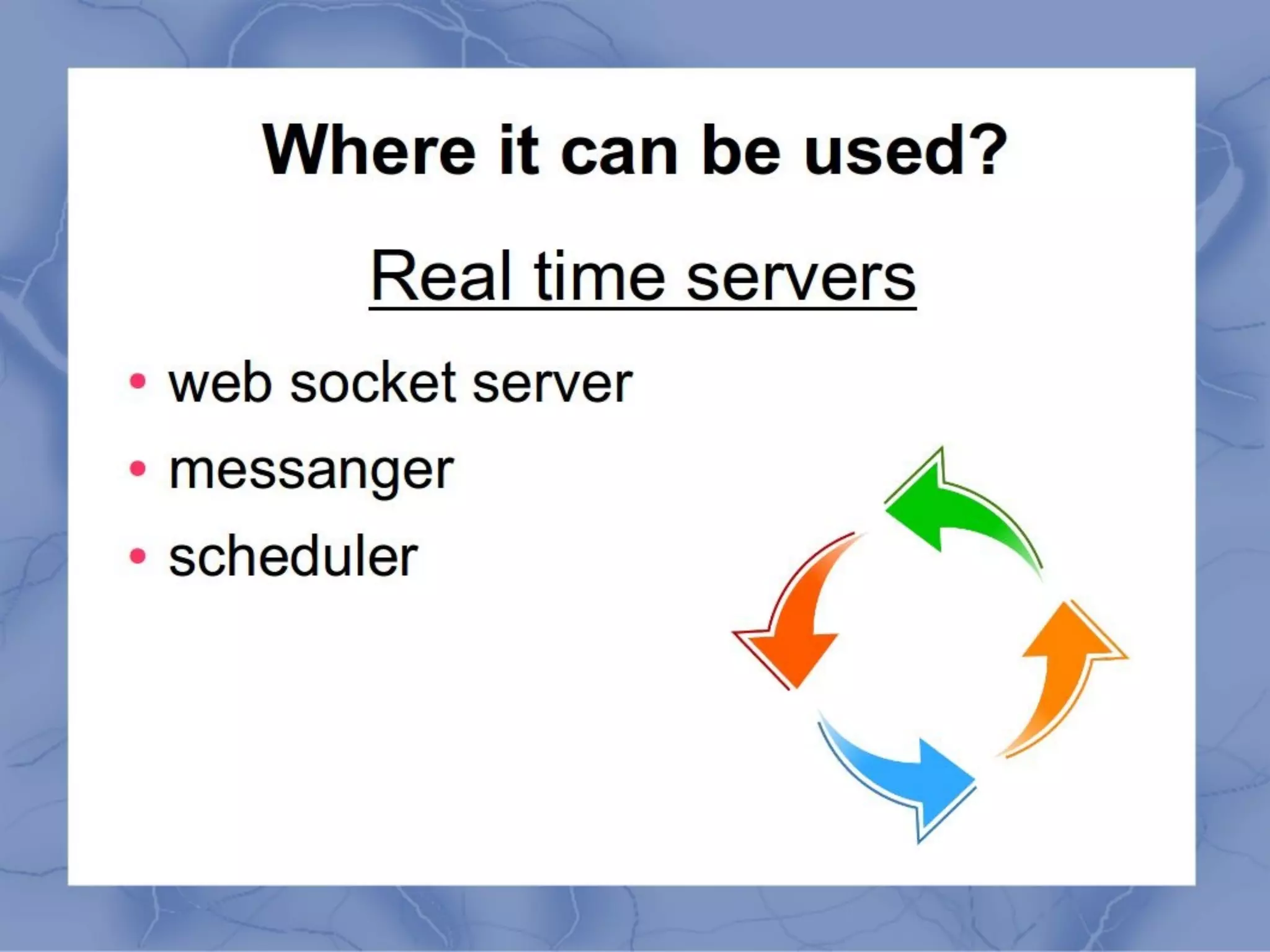 Where it can be used?

Real time servers

• web socket server
• messanger
• scheduler